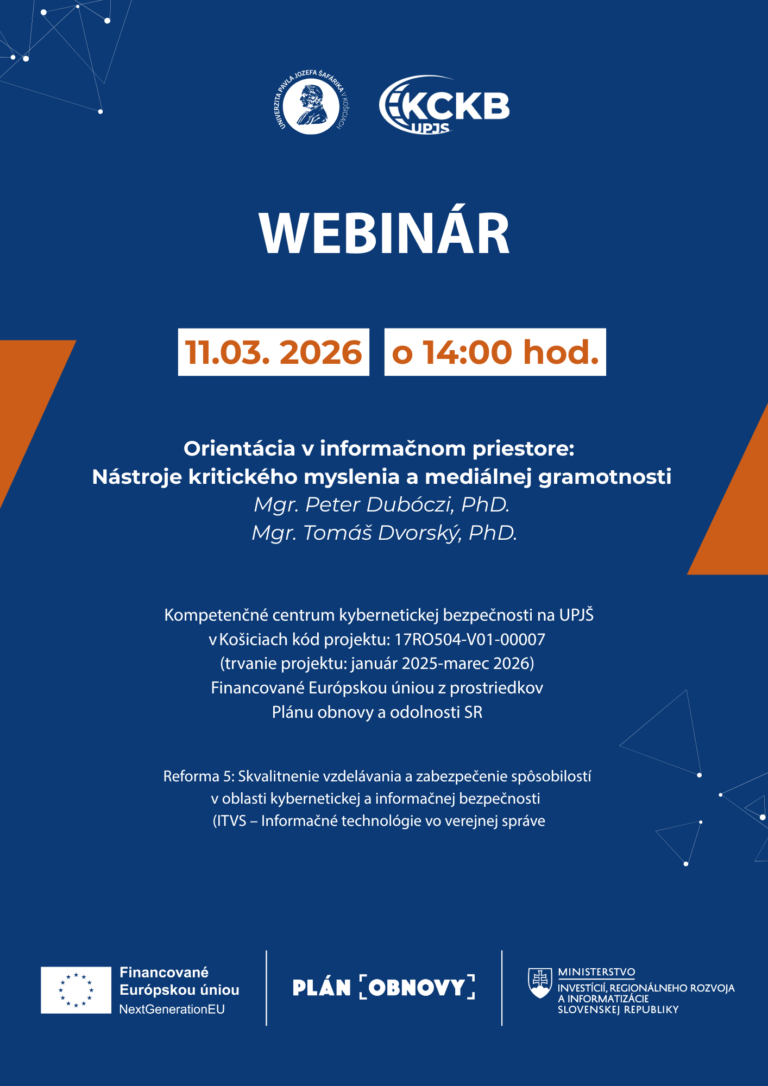 UNIVERZITA PAVLA JOZEFA ŠAFÁRIKA V KOŠICIACH

KCKB UPJŠ

WEBINÁR

11.03. 2026 o 14:00 hod.

Orientácia v informačnom priestore:
Nástroje kritického myslenia a mediálnej gramotnosti
Mgr. Peter Dubóczi, PhD.
Mgr. Tomáš Dvorský, PhD.

Kompetenčné centrum kybernetickej bezpečnosti na UPJŠ v Košiciach kód projektu: 17RO504-V01-00007 (trvanie projektu: január 2025-marec 2026) Financované Európskou úniou z prostriedkov Plánu obnovy a odolnosti SR

Reforma 5: Skvalitnenie vzdelávania a zabezpečenie spôsobilostí v oblasti kybernetickej a informačnej bezpečnosti (ITVS – Informačné technológie vo verejnej správe

Financované Európskou úniou
NextGenerationEU

PLÁN OBNOVY

MINISTERSTVO
INVESTÍCIÍ, REGIONÁLNEHO ROZVOJA A INFORMATIZÁCIE SLOVENSKEJ REPUBLIKY